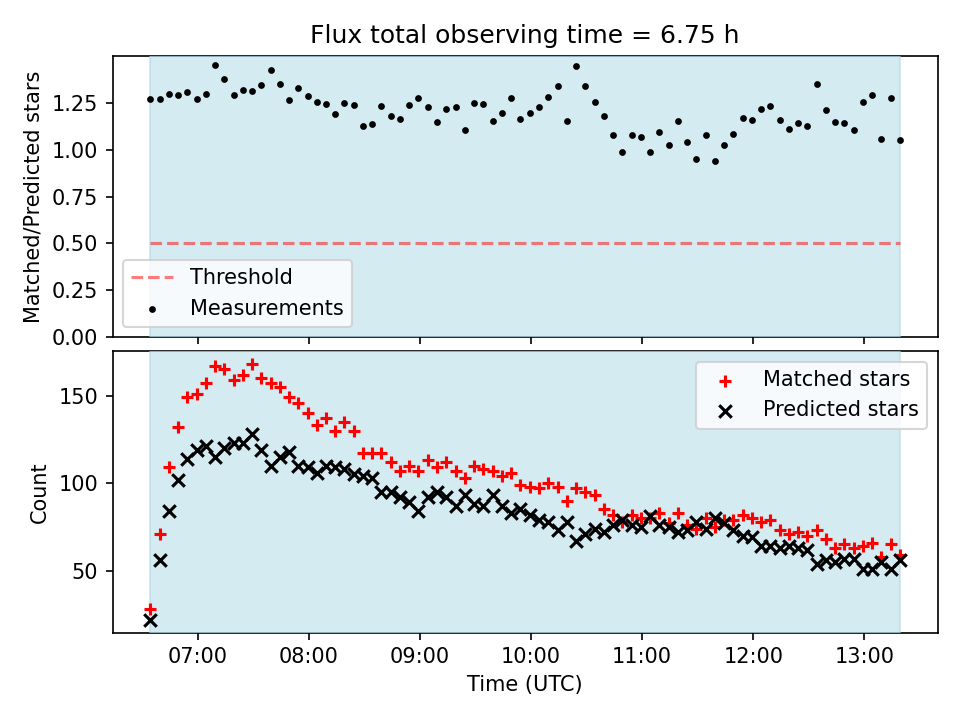 Flux total observing time = 6.75 h

Matched/Predicted stars

1.25
1.00
0.75
0.50
0.25
0.00

Threshold
Measurements

Count

150
100
50

Matched stars
Predicted stars

07:00
08:00
09:00
10:00
11:00
12:00
13:00

Time (UTC)